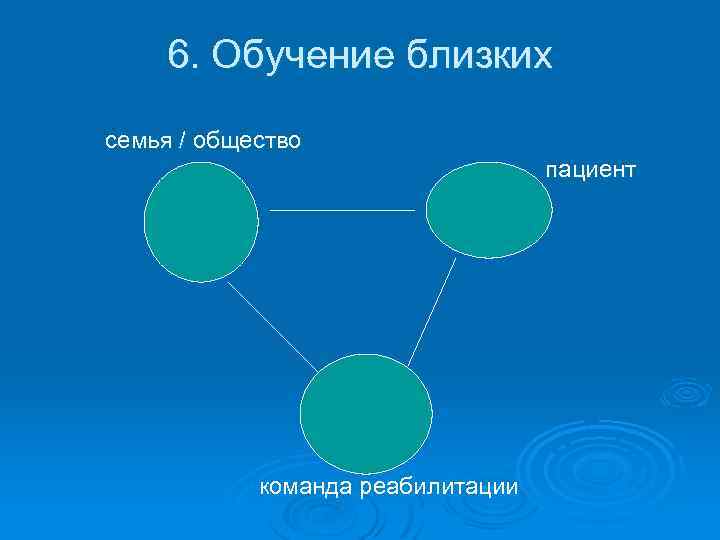 6. Обучение близких

семья / общество

пациент

команда реабилитации